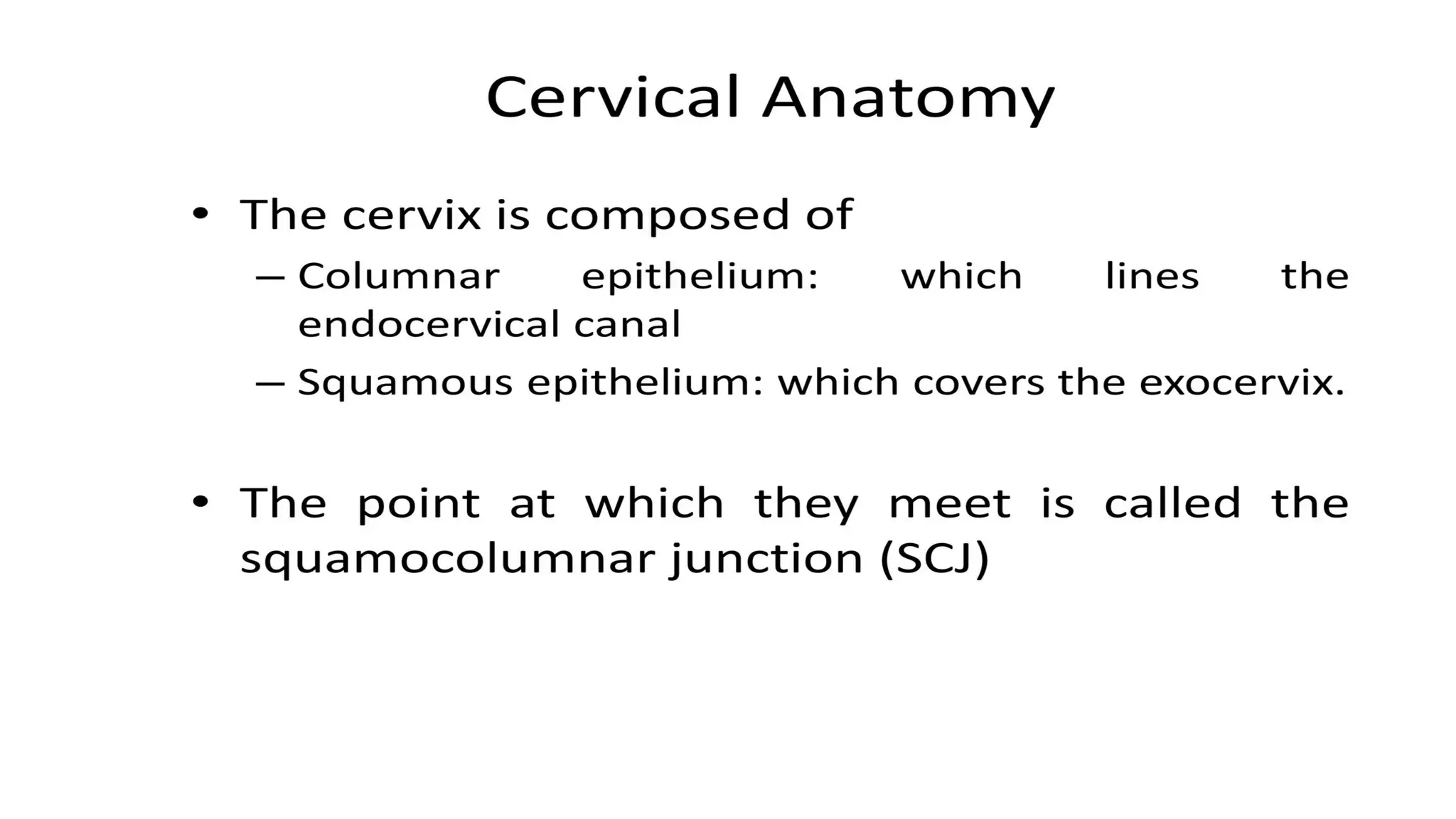 Cervical Anatomy

• The cervix is composed of
– Columnar epithelium: which lines the endocervical canal
– Squamous epithelium: which covers the exocervix.

• The point at which they meet is called the squamocolumnar junction (SCJ)